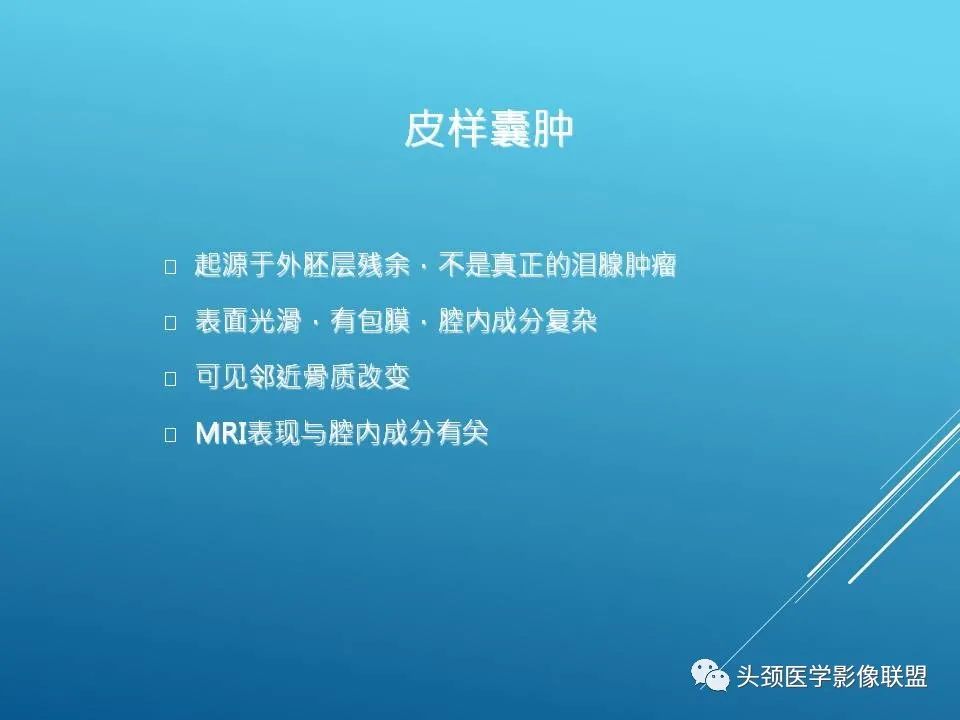 皮样囊肿

 起源于外胚层残余，不是真正的泪腺肿瘤

 表面光滑，有包膜，腔内成分复杂

 可见邻近骨质改变

 MRI表现与腔内成分有关

头颈医学影像联盟